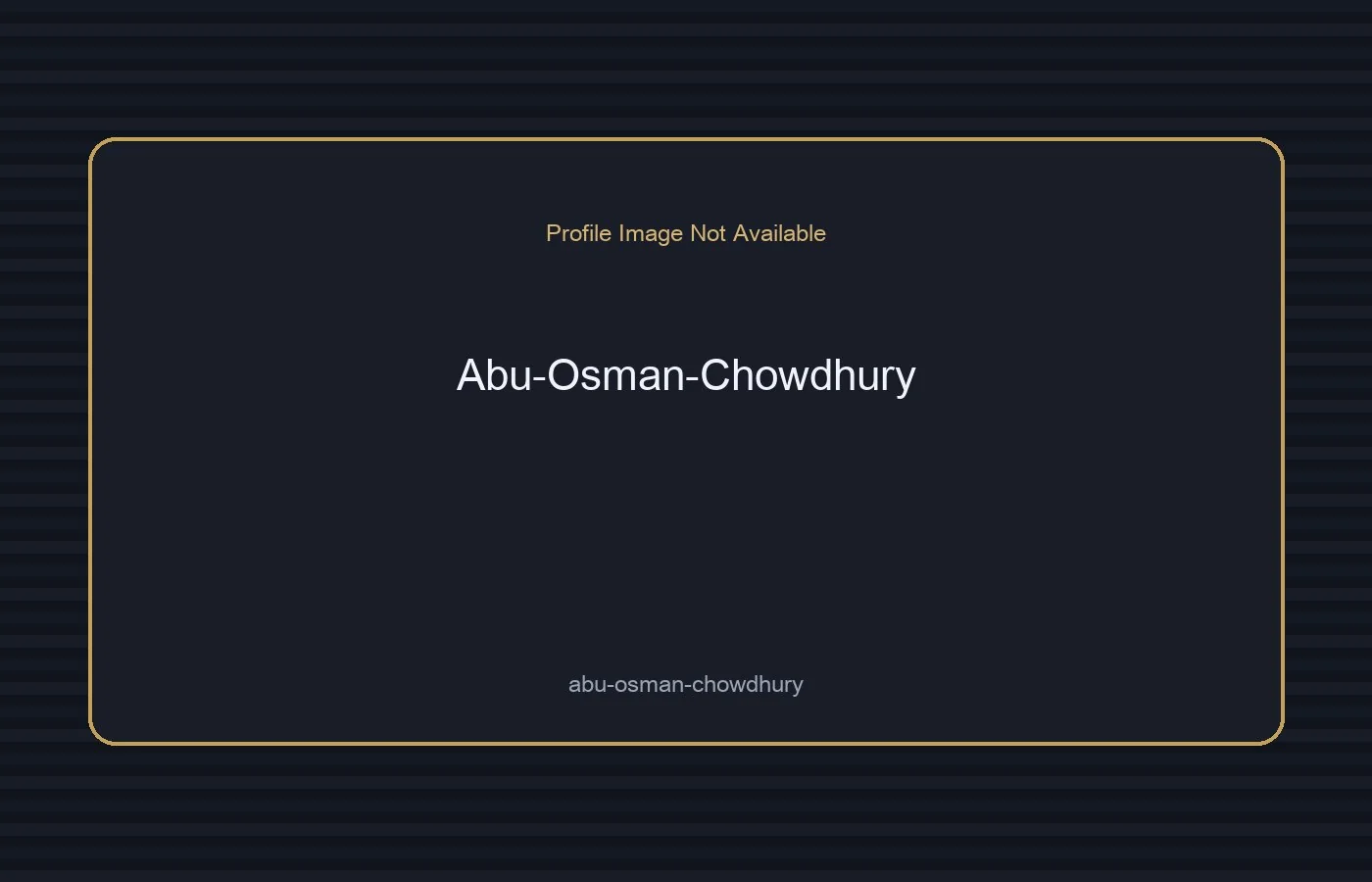 Profile Image Not Available

Abu-Osman-Chowdhury

abu-osman-chowdhury